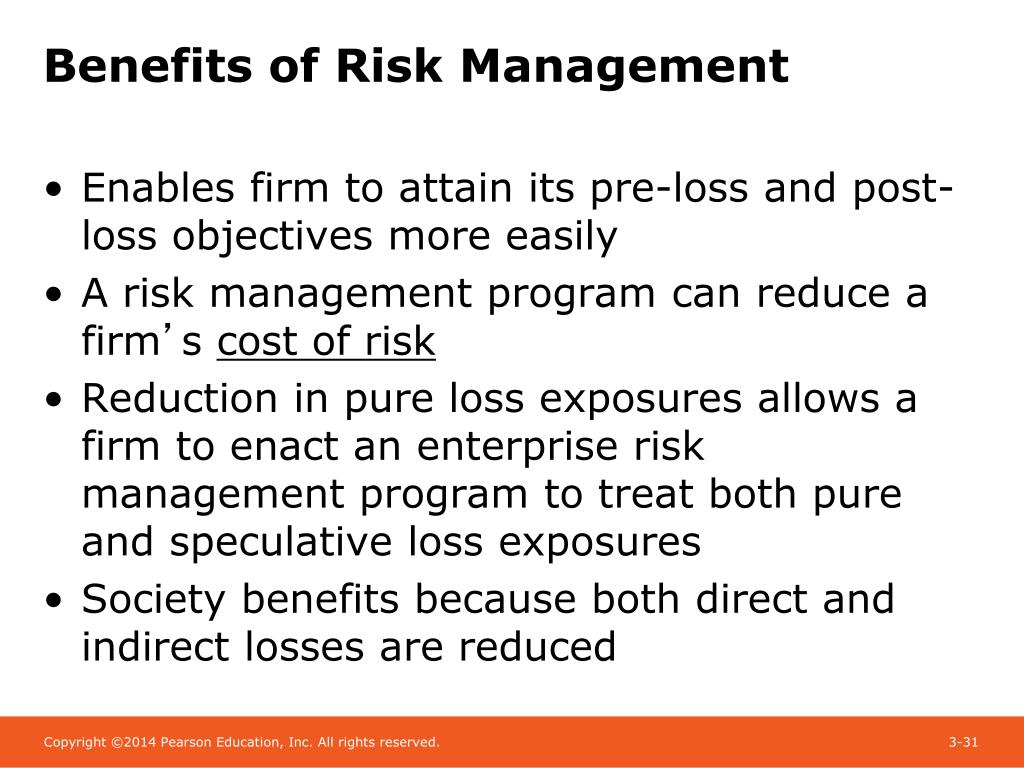 Benefits of Risk Management

• Enables firm to attain its pre-loss and post-loss objectives more easily
• A risk management program can reduce a firm's cost of risk
• Reduction in pure loss exposures allows a firm to enact an enterprise risk management program to treat both pure and speculative loss exposures
• Society benefits because both direct and indirect losses are reduced

Copyright ©2014 Pearson Education, Inc. All rights reserved.

3-31